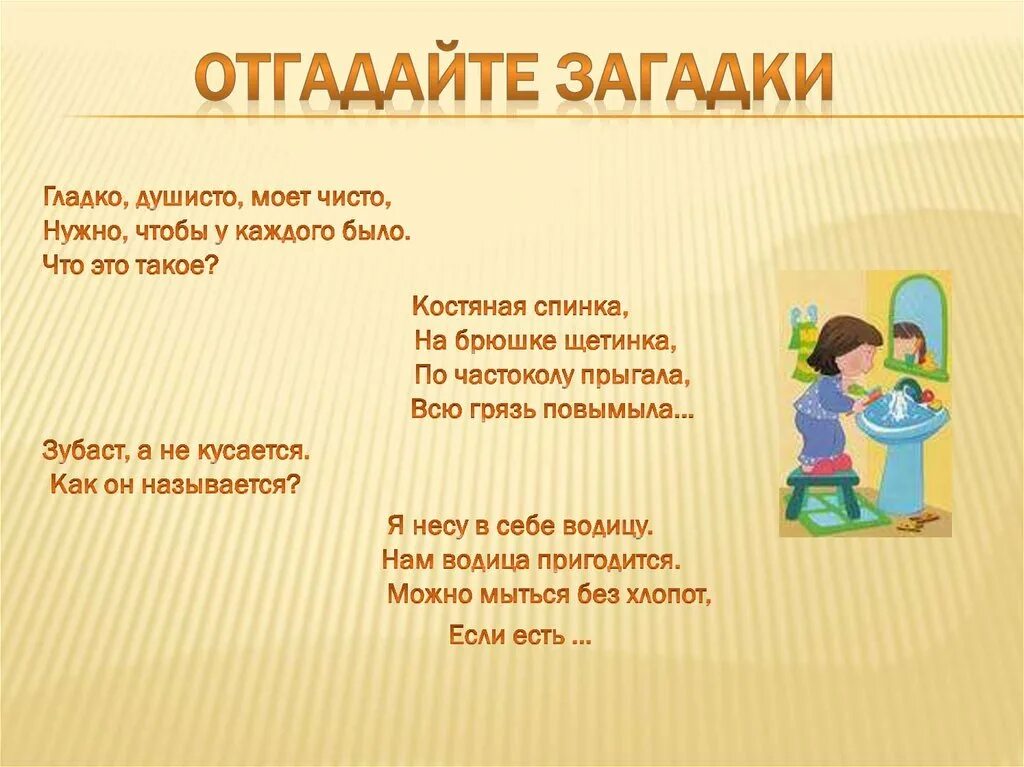 ОТГАДАЙТЕ ЗАГАДКИ

Гладко, душисто, моет чисто,
Нужно, чтобы у каждого было.
Что это такое?

Костяная спинка,
На брюшке щетинка,
По частоколу прыгала,
Всю грязь повымыла...

Зубаст, а не кусается.
Как он называется?

Я несу в себе водицу.
Нам водица пригодится.
Можно мыться без хлопот,
Если есть ...